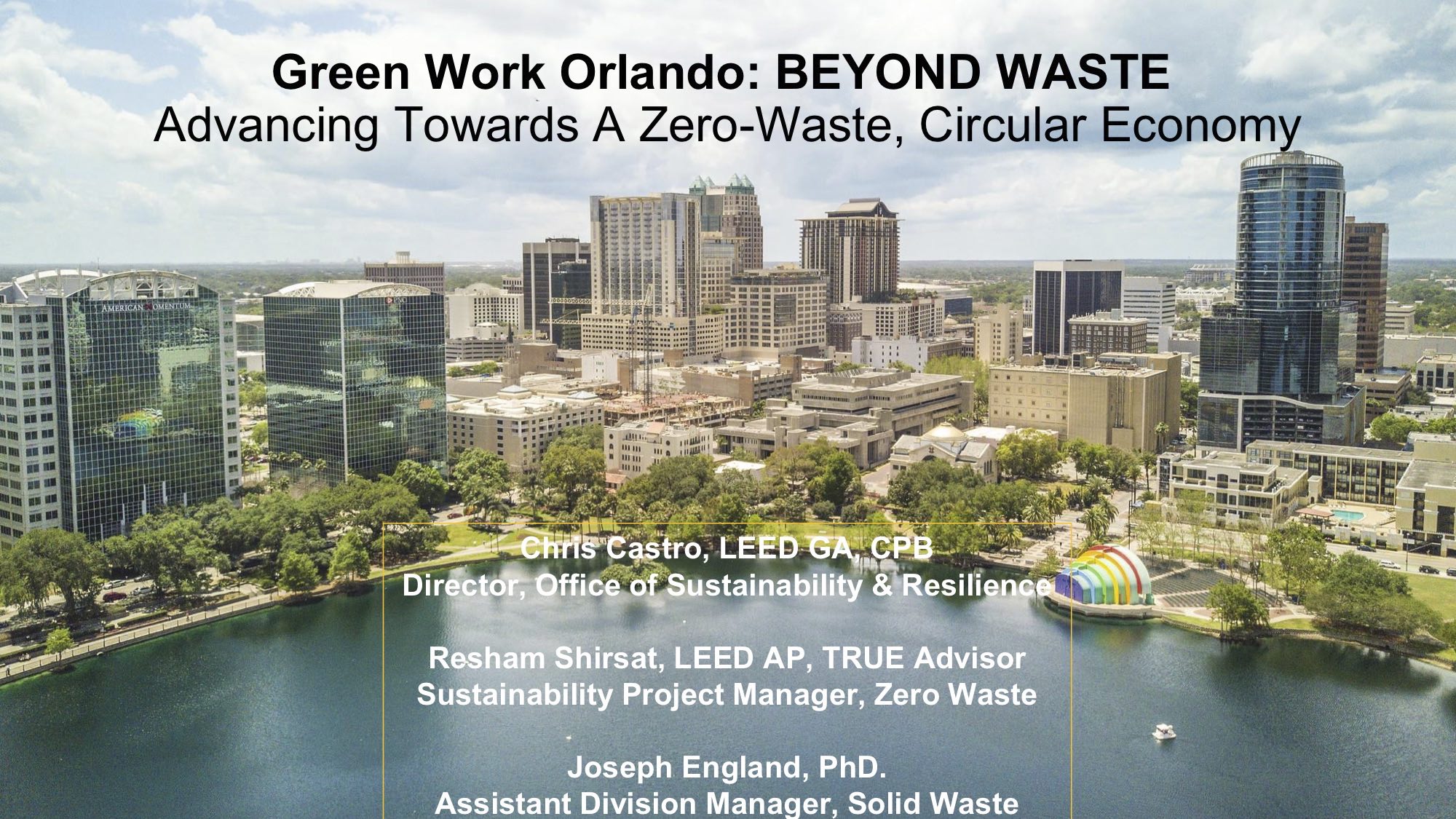 Green Work Orlando: BEYOND WASTE
Advancing Towards A Zero-Waste, Circular Economy

AMERICAN MOMENTUM

PNC

Chris Castro, LEED GA, CPB
Director, Office of Sustainability & Resilience

Resham Shirsat, LEED AP, TRUE Advisor
Sustainability Project Manager, Zero Waste

Joseph England, PhD.
Assistant Division Manager, Solid Waste